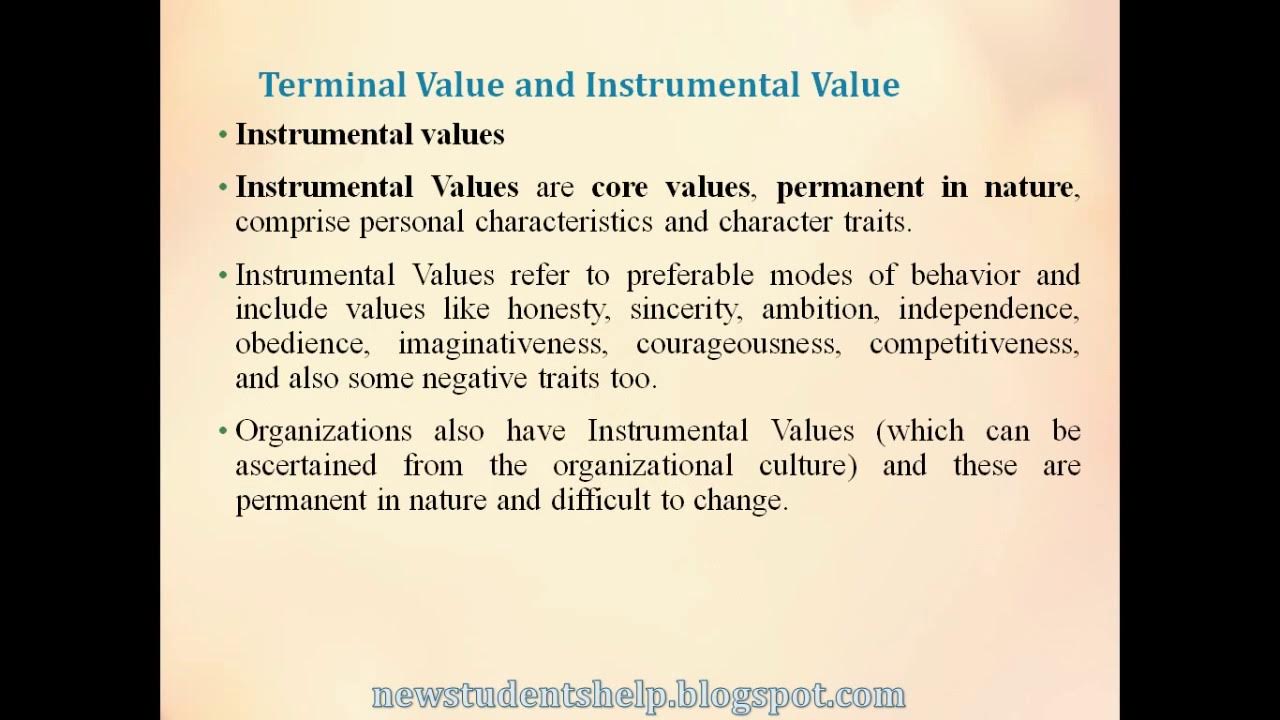 Terminal Value and Instrumental Value

• Instrumental values

• Instrumental Values are core values, permanent in nature, comprise personal characteristics and character traits.

• Instrumental Values refer to preferable modes of behavior and include values like honesty, sincerity, ambition, independence, obedience, imaginativeness, courageousness, competitiveness, and also some negative traits too.

• Organizations also have Instrumental Values (which can be ascertained from the organizational culture) and these are permanent in nature and difficult to change.

newstudentshelp.blogspot.com